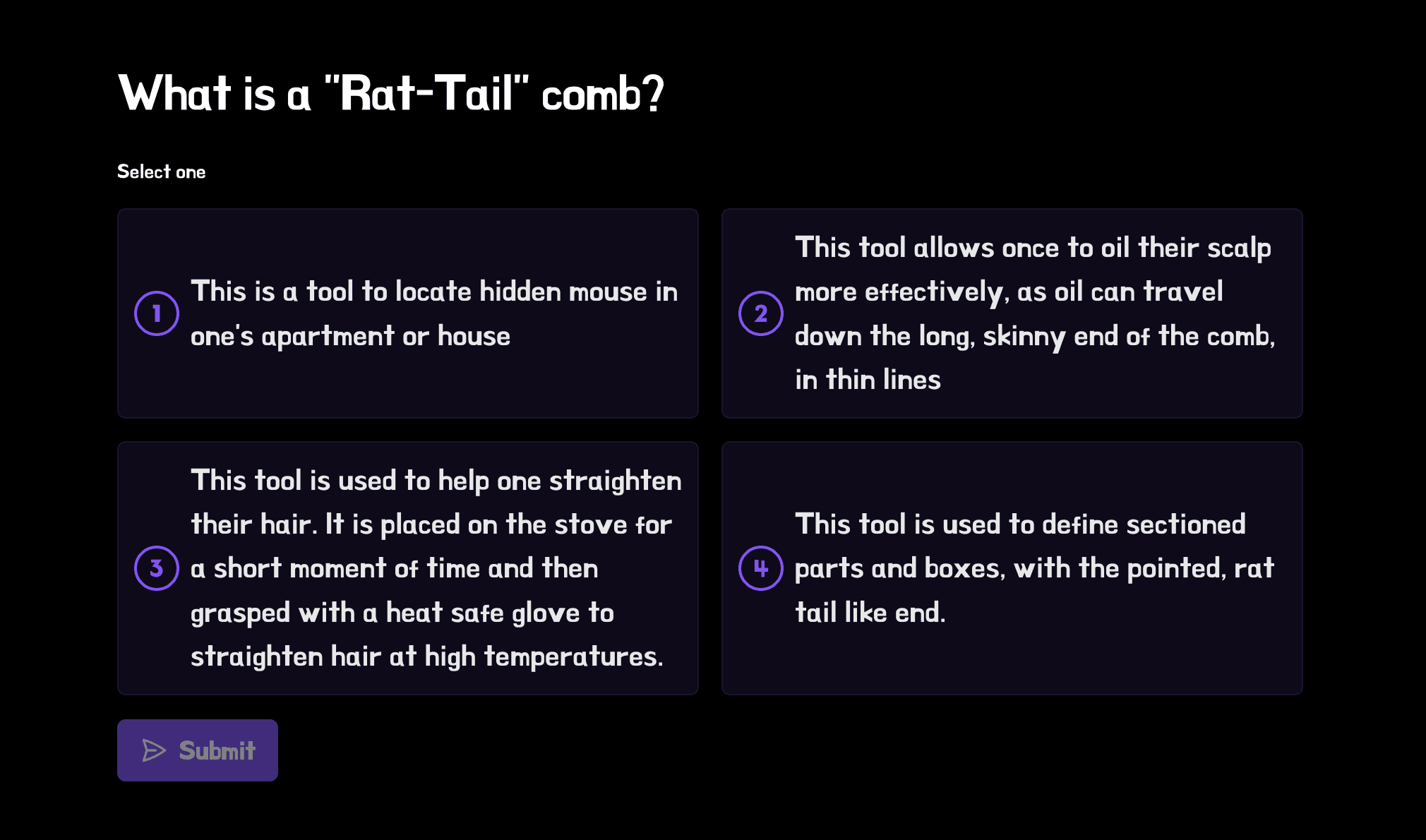 What is a "Rat-Tail" comb?

Select one

1 This is a tool to locate hidden mouse in one's apartment or house

2 This tool allows once to oil their scalp more effectively, as oil can travel down the long, skinny end of the comb, in thin lines

3 This tool is used to help one straighten their hair. It is placed on the stove for a short moment of time and then grasped with a heat safe glove to straighten hair at high temperatures.

4 This tool is used to define sectioned parts and boxes, with the pointed, rat tail like end.

Submit